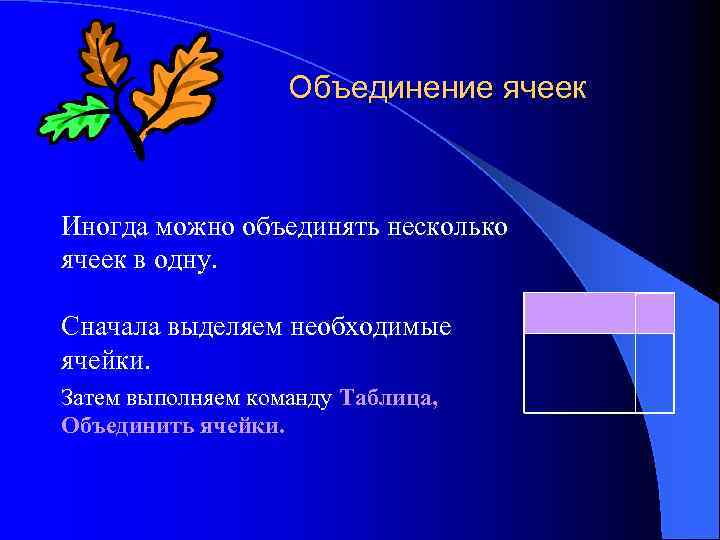 Объединение ячеек

Иногда можно объединять несколько ячеек в одну.

Сначала выделяем необходимые ячейки.

Затем выполняем команду Таблица, Объединить ячейки.